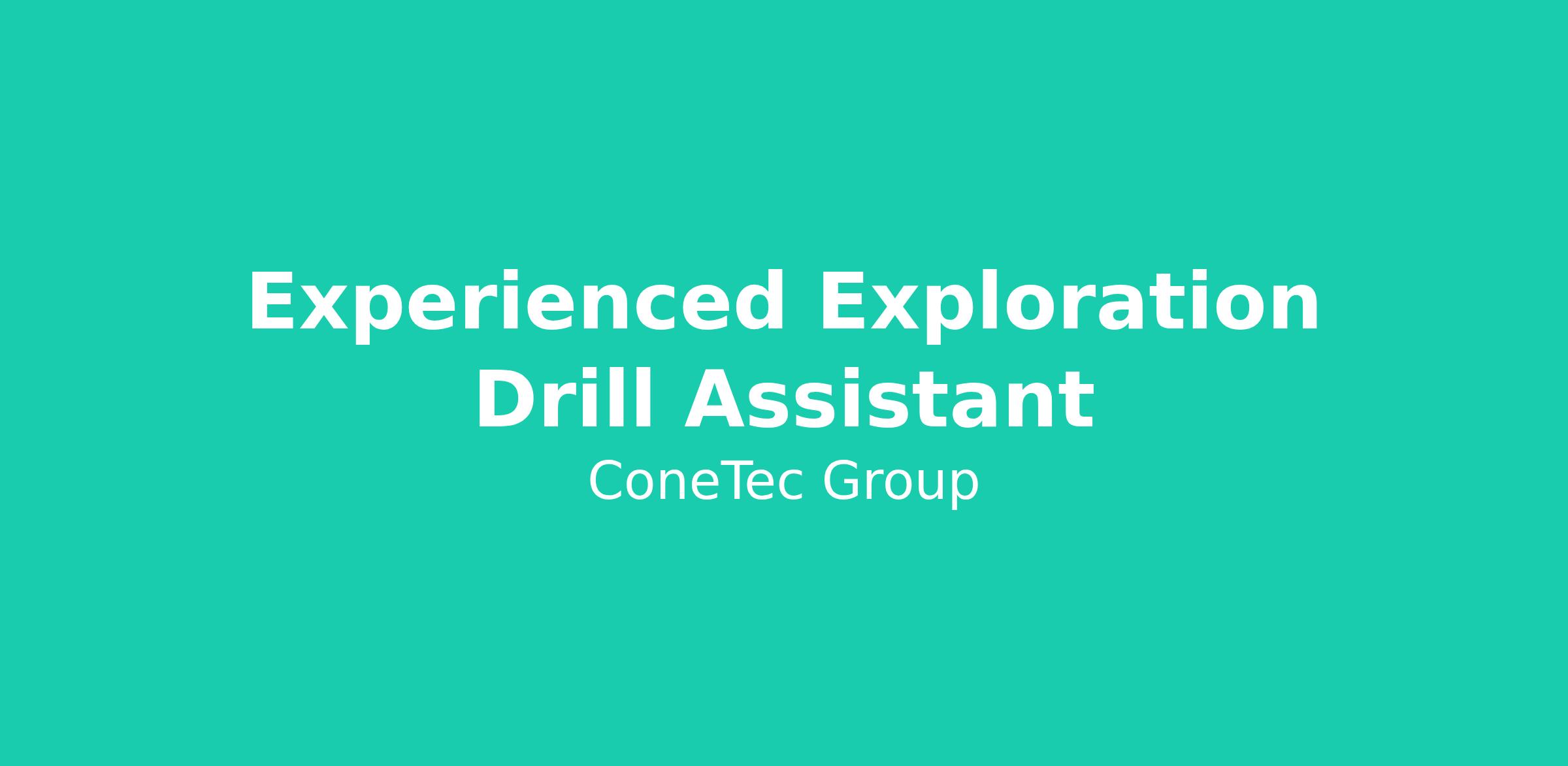 Experienced Exploration Drill Assistant

ConeTec Group